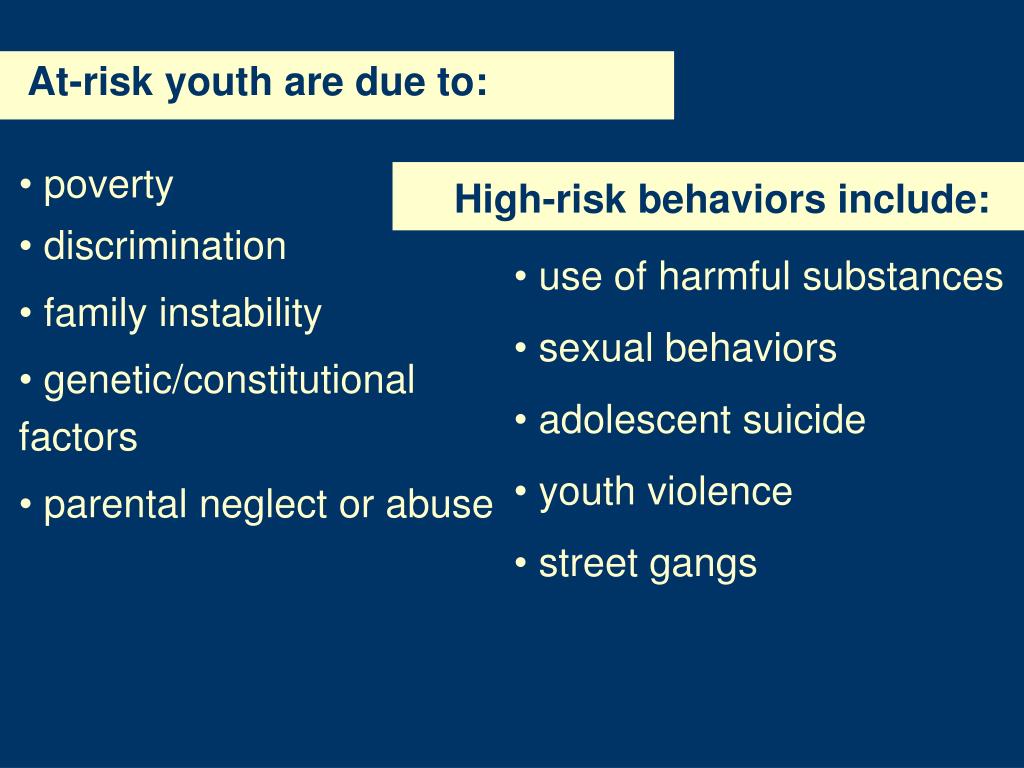 At-risk youth are due to:

• poverty
• discrimination
• family instability
• genetic/constitutional factors
• parental neglect or abuse

High-risk behaviors include:

• use of harmful substances
• sexual behaviors
• adolescent suicide
• youth violence
• street gangs